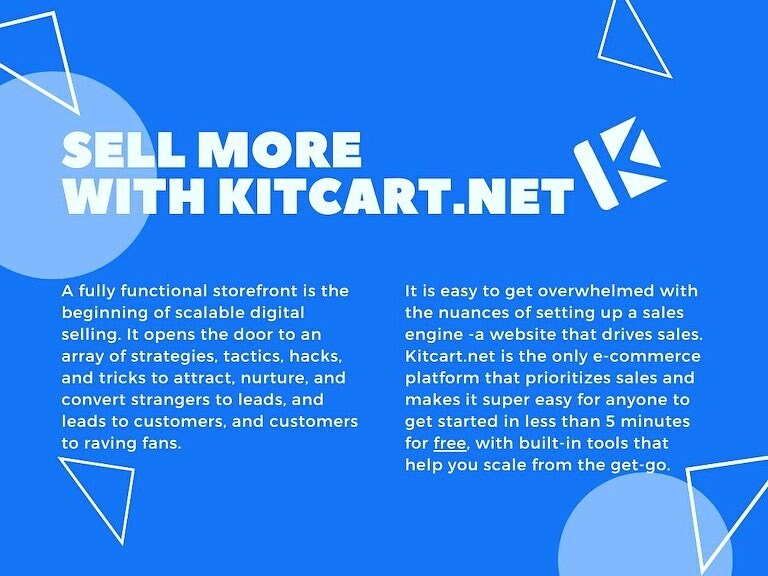 SELL MORE
WITH KITCART.NET

A fully functional storefront is the beginning of scalable digital selling. It opens the door to an array of strategies, tactics, hacks, and tricks to attract, nurture, and convert strangers to leads, and leads to customers, and customers to raving fans.

It is easy to get overwhelmed with the nuances of setting up a sales engine -a website that drives sales. Kitcart.net is the only e-commerce platform that prioritizes sales and makes it super easy for anyone to get started in less than 5 minutes for free, with built-in tools that help you scale from the get-go.